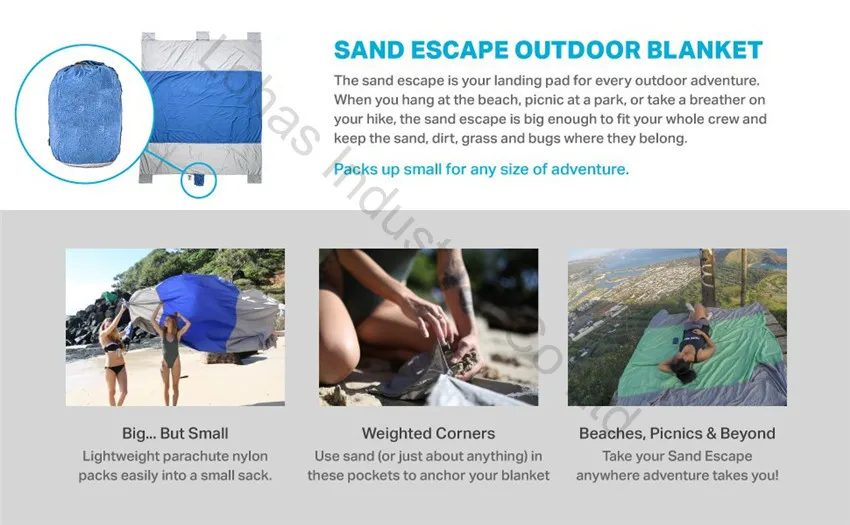 SAND ESCAPE OUTDOOR BLANKET

The sand escape is your landing pad for every outdoor adventure. When you hang at the beach, picnic at a park, or take a breather on your hike, the sand escape is big enough to fit your whole crew and keep the sand, dirt, grass and bugs where they belong.

Packs up small for any size of adventure.

Lohas Industry Co., Ltd

Big... But Small
Lightweight parachute nylon packs easily into a small sack.

Weighted Corners
Use sand (or just about anything) in these pockets to anchor your blanket

Beaches, Picnics & Beyond
Take your Sand Escape anywhere adventure takes you!